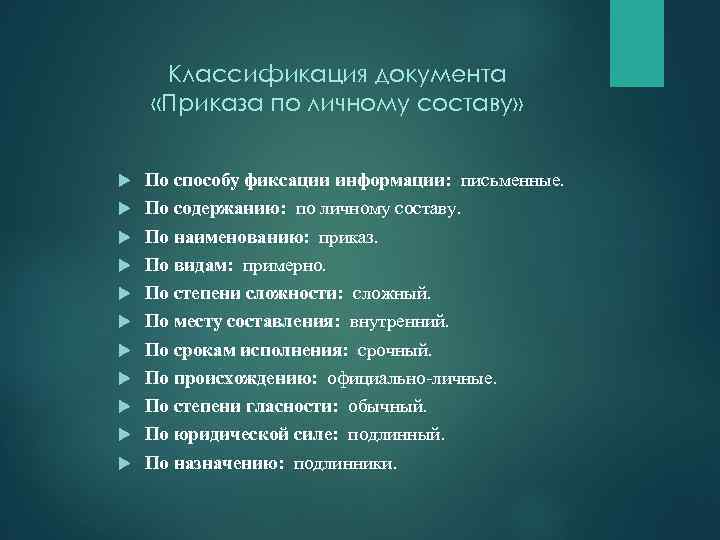 Классификация документа «Приказа по личному составу»

По способу фиксации информации: письменные.
По содержанию: по личному составу.
По наименованию: приказ.
По видам: примерно.
По степени сложности: сложный.
По месту составления: внутренний.
По срокам исполнения: срочный.
По происхождению: официально-личные.
По степени гласности: обычный.
По юридической силе: подлинный.
По назначению: подлинники.